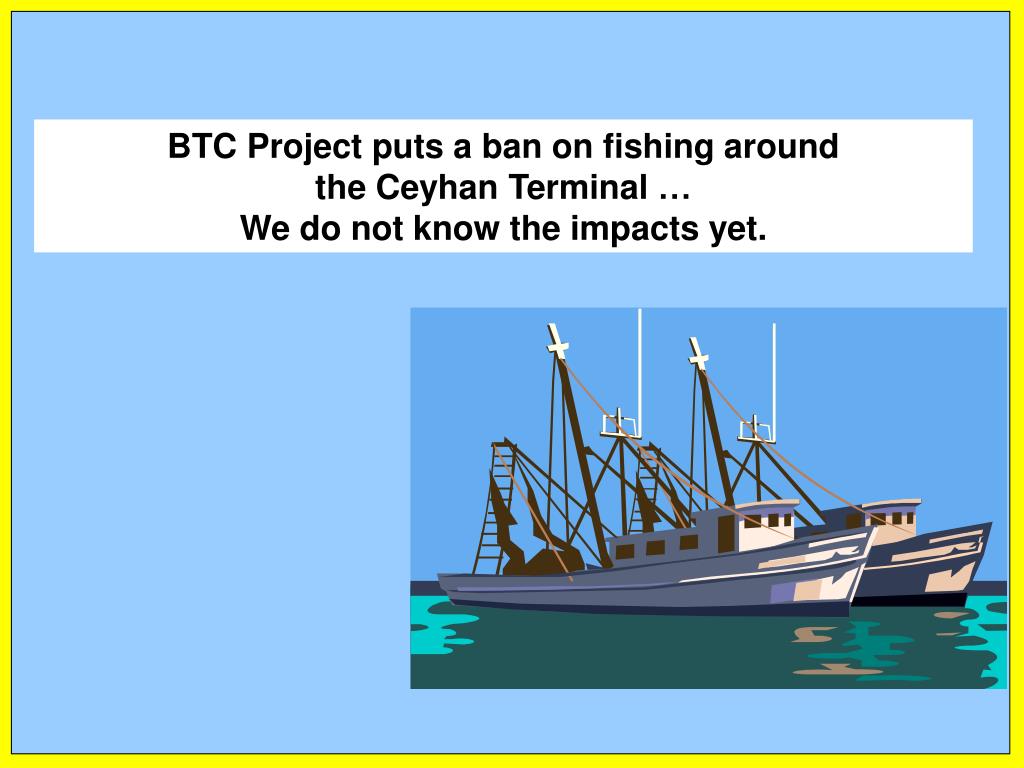 BTC Project puts a ban on fishing around the Ceyhan Terminal …
We do not know the impacts yet.